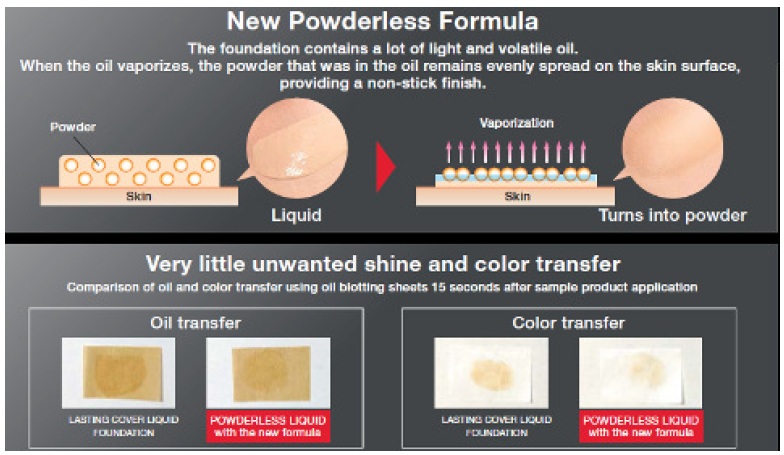 New Powderless Formula

The foundation contains a lot of light and volatile oil. When the oil vaporizes, the powder that was in the oil remains evenly spread on the skin surface, providing a non-stick finish.

Powder

Skin

Liquid

Vaporization

Skin

Turns into powder

Very little unwanted shine and color transfer

Comparison of oil and color transfer using oil blotting sheets 15 seconds after sample product application

Oil transfer

LASTING COVER LIQUID FOUNDATION

POWDERLESS LIQUID with the new formula

Color transfer

LASTING COVER LIQUID FOUNDATION

POWDERLESS LIQUID with the new formula